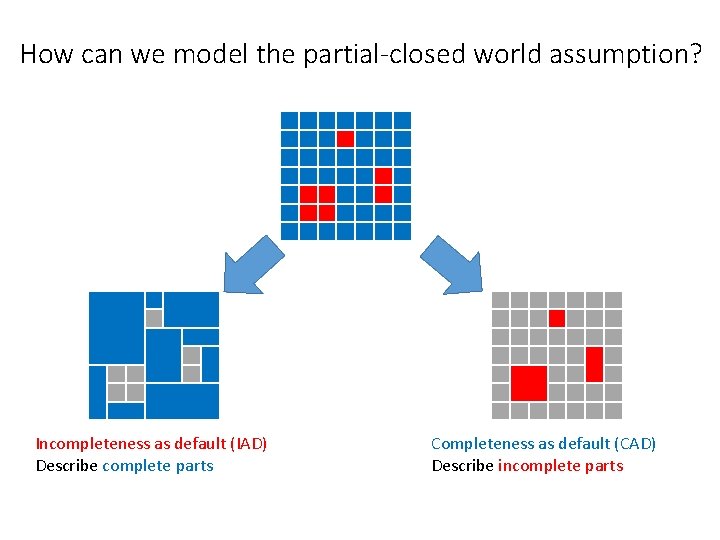 How can we model the partial-closed world assumption?

Incompleteness as default (IAD)
Describe complete parts

Completeness as default (CAD)
Describe incomplete parts